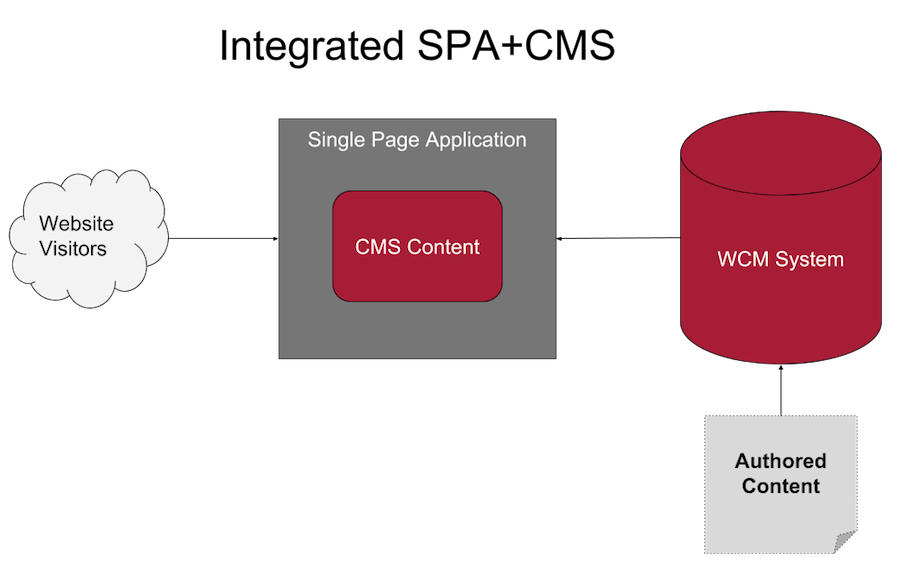 Integrated SPA+CMS

Website Visitors

Single Page Application

CMS Content

WCM System

Authored Content